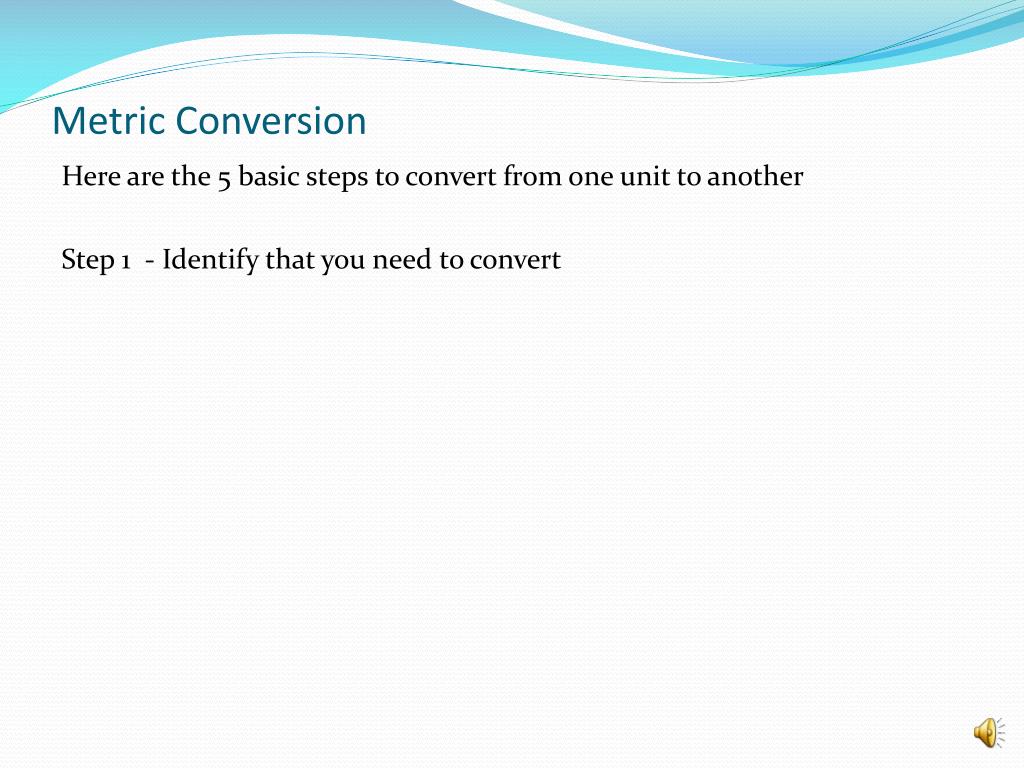 Metric Conversion

Here are the 5 basic steps to convert from one unit to another

Step 1 - Identify that you need to convert